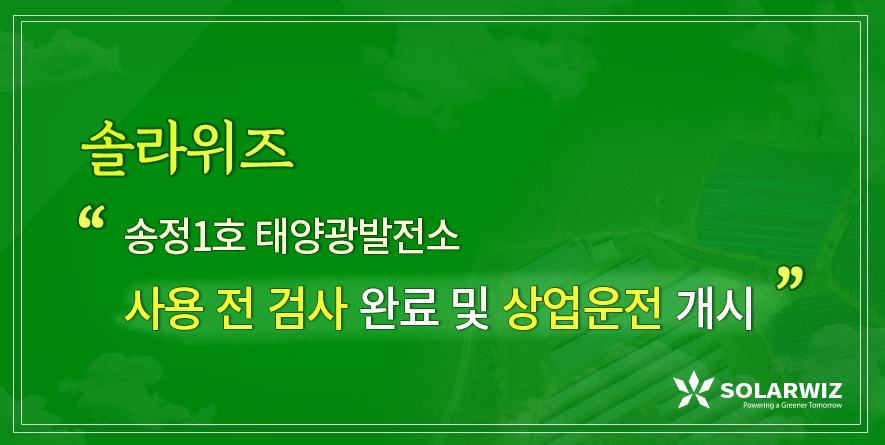 솔라위즈

“ 송정1호 태양광발전소

사용 전 검사 완료 및 상업운전 개시 ”

SOLARWIZ
Powering a Greener Tomorrow